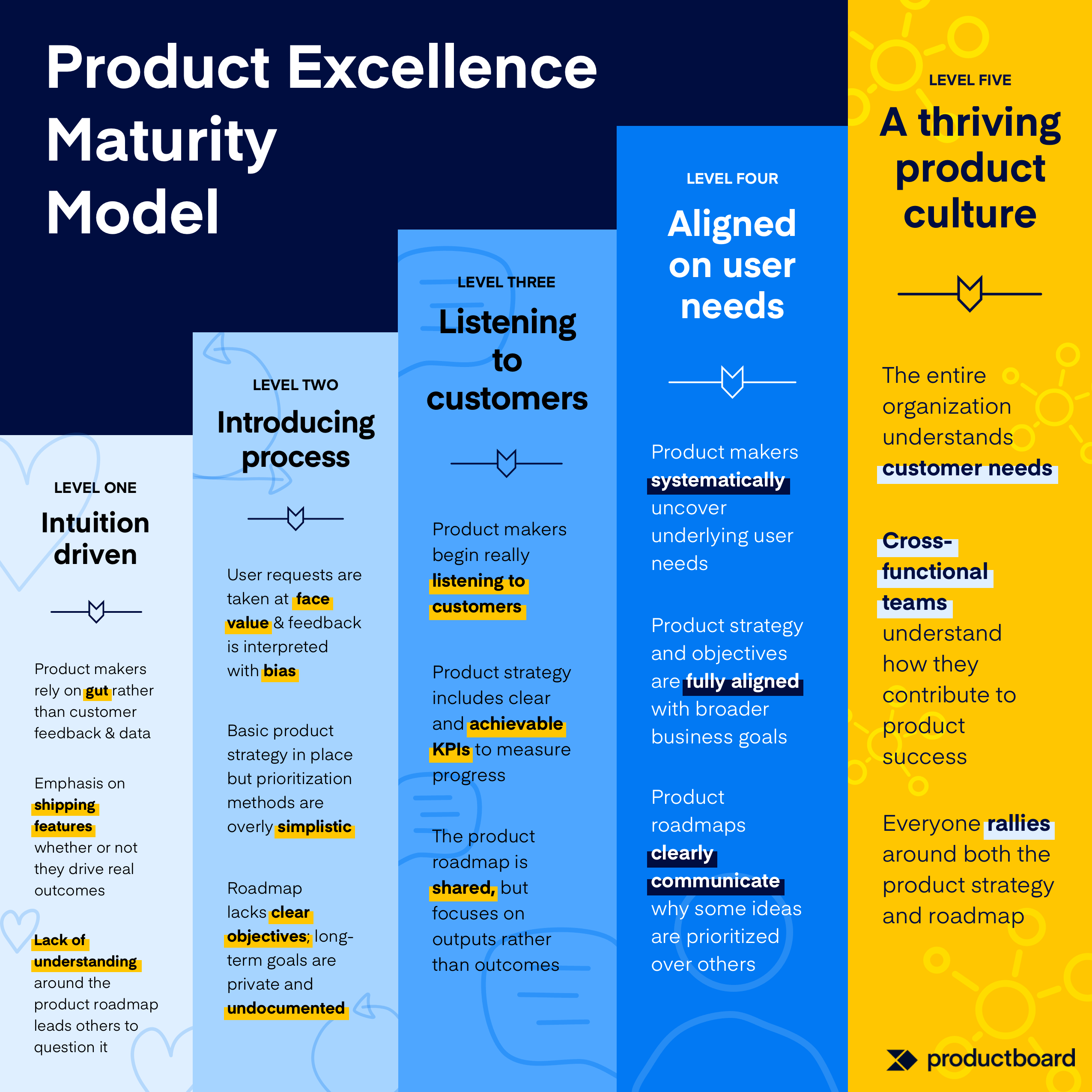 Product Excellence Maturity Model

LEVEL ONE
Intuition driven

Product makers rely on gut rather than customer feedback & data

Emphasis on shipping features whether or not they drive real outcomes

Lack of understanding around the product roadmap leads others to question it

LEVEL TWO
Introducing process

User requests are taken at face value & feedback is interpreted with bias

Basic product strategy in place but prioritization methods are overly simplistic

Roadmap lacks clear objectives; long-term goals are private and undocumented

LEVEL THREE
Listening to customers

Product makers begin really listening to customers

Product strategy includes clear and achievable KPIs to measure progress

The product roadmap is shared, but focuses on outputs rather than outcomes

LEVEL FOUR
Aligned on user needs

Product makers systematically uncover underlying user needs

Product strategy and objectives are fully aligned with broader business goals

Product roadmaps clearly communicate why some ideas are prioritized over others

LEVEL FIVE
A thriving product culture

The entire organization understands customer needs

Cross-functional teams understand how they contribute to product success

Everyone rallies around both the product strategy and roadmap

productboard